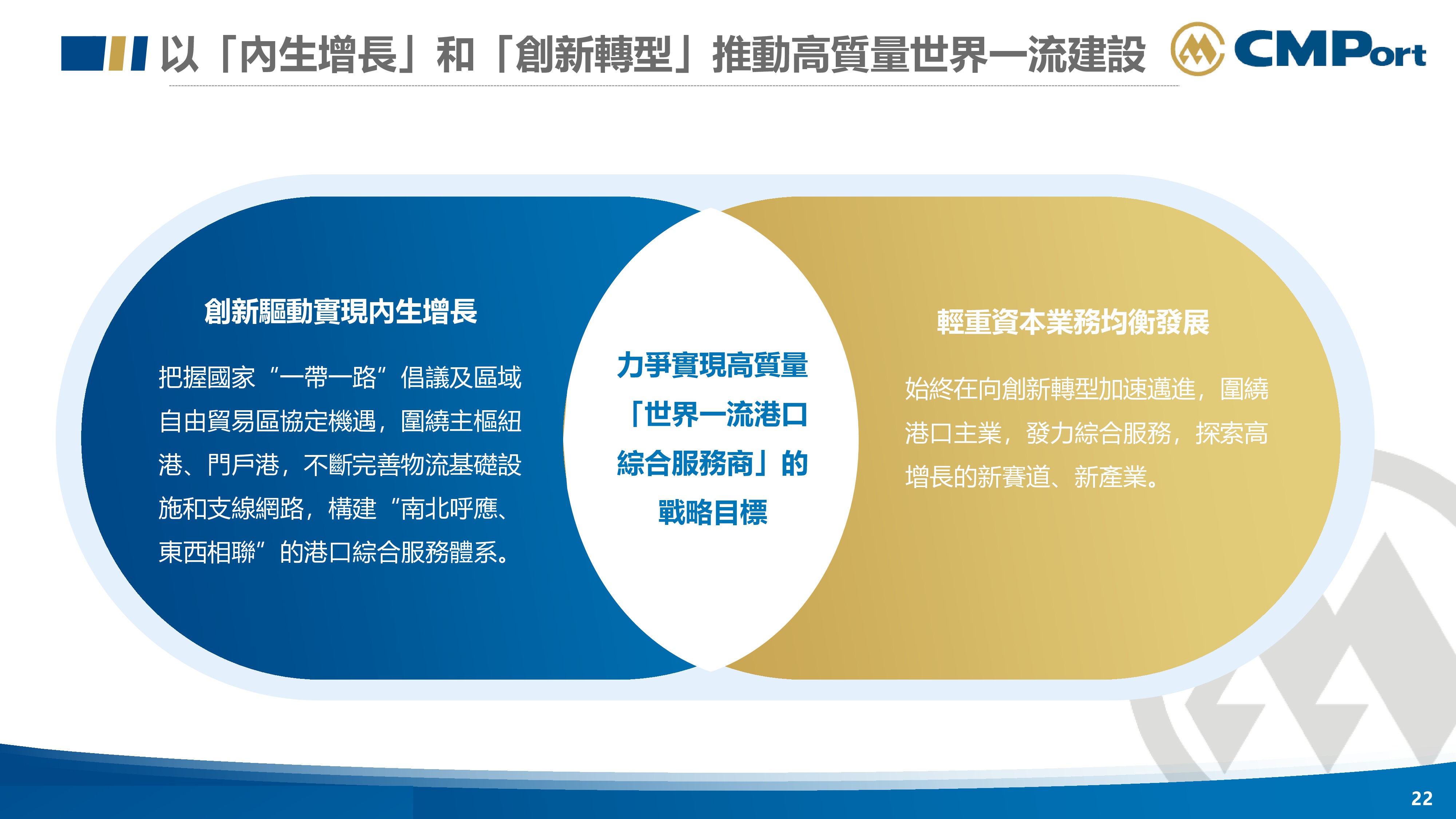 以「內生增長」和「創新轉型」推動高質量世界一流建設

CMPort

創新驅動實現內生增長

把握國家“一帶一路”倡議及區域自由貿易區協定機遇，圍繞主樞紐港、門戶港，不斷完善物流基礎設施和支線網路，構建“南北呼應、東西相聯”的港口綜合服務體系。

力爭實現高質量「世界一流港口綜合服務商」的戰略目標

輕重資本業務均衡發展

始終在向創新轉型加速邁進，圍繞港口主業，發力綜合服務，探索高增長的新賽道、新產業。

22